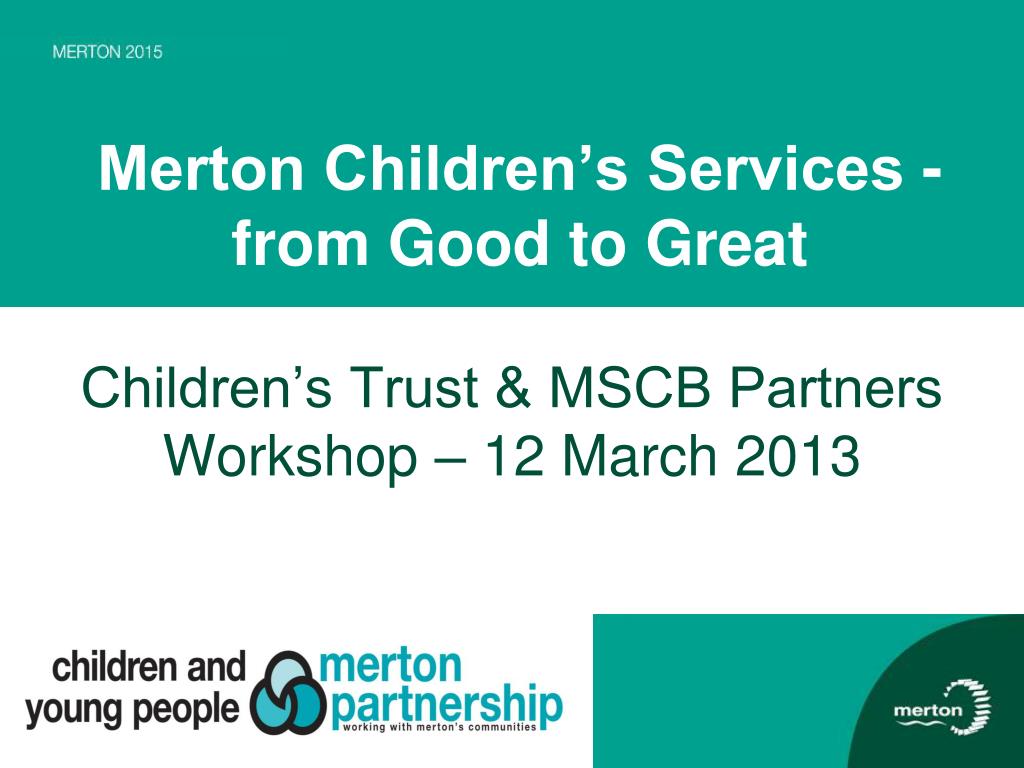 MERTON 2015

Merton Children's Services - from Good to Great

Children's Trust & MSCB Partners Workshop – 12 March 2013

children and young people

merton partnership
working with merton's communities

merton